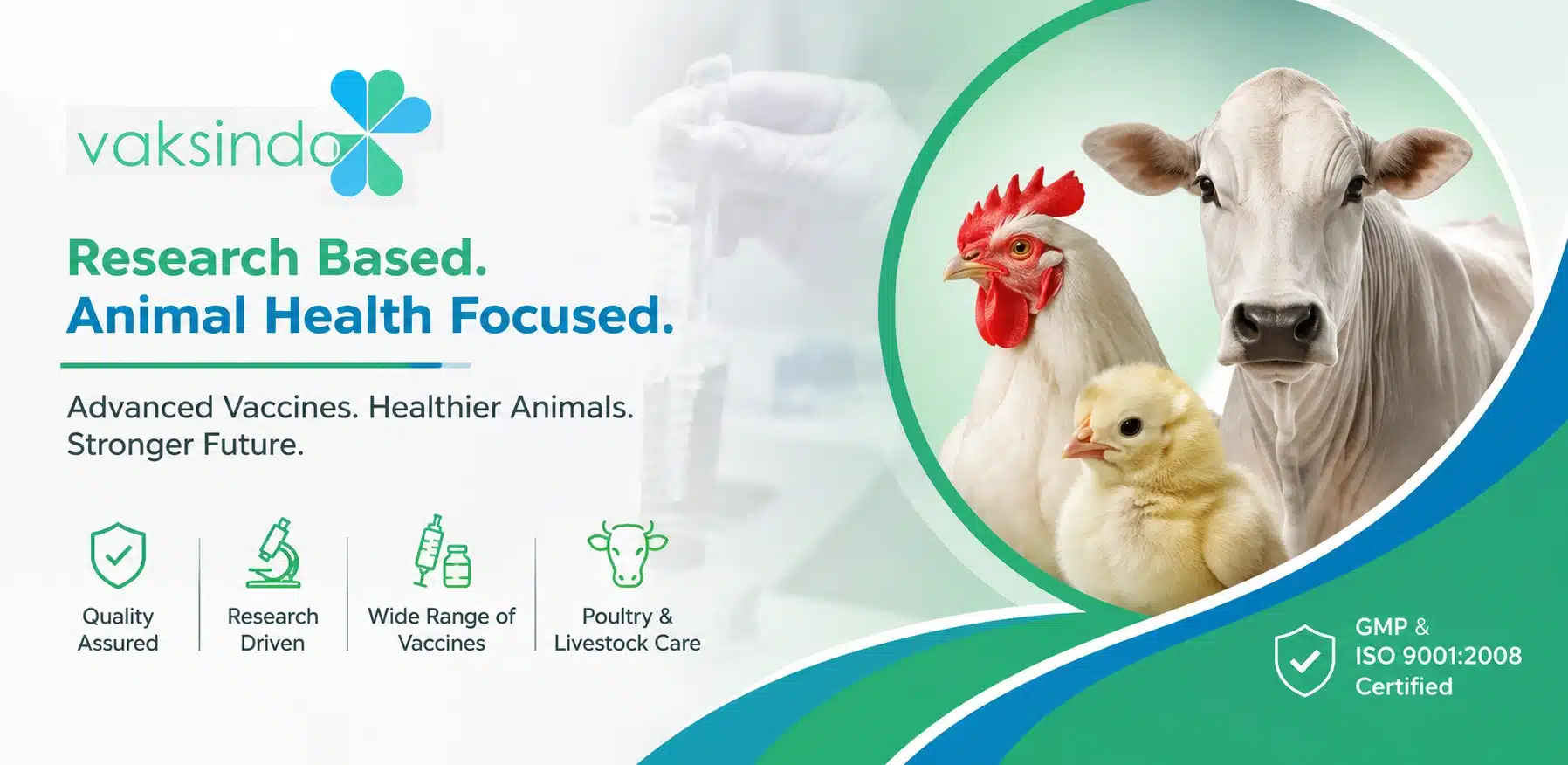 vaksindo

Research Based.
Animal Health Focused.

Advanced Vaccines. Healthier Animals.
Stronger Future.

Quality Assured

Research Driven

Wide Range of Vaccines

Poultry & Livestock Care

GMP &
ISO 9001:2008
Certified